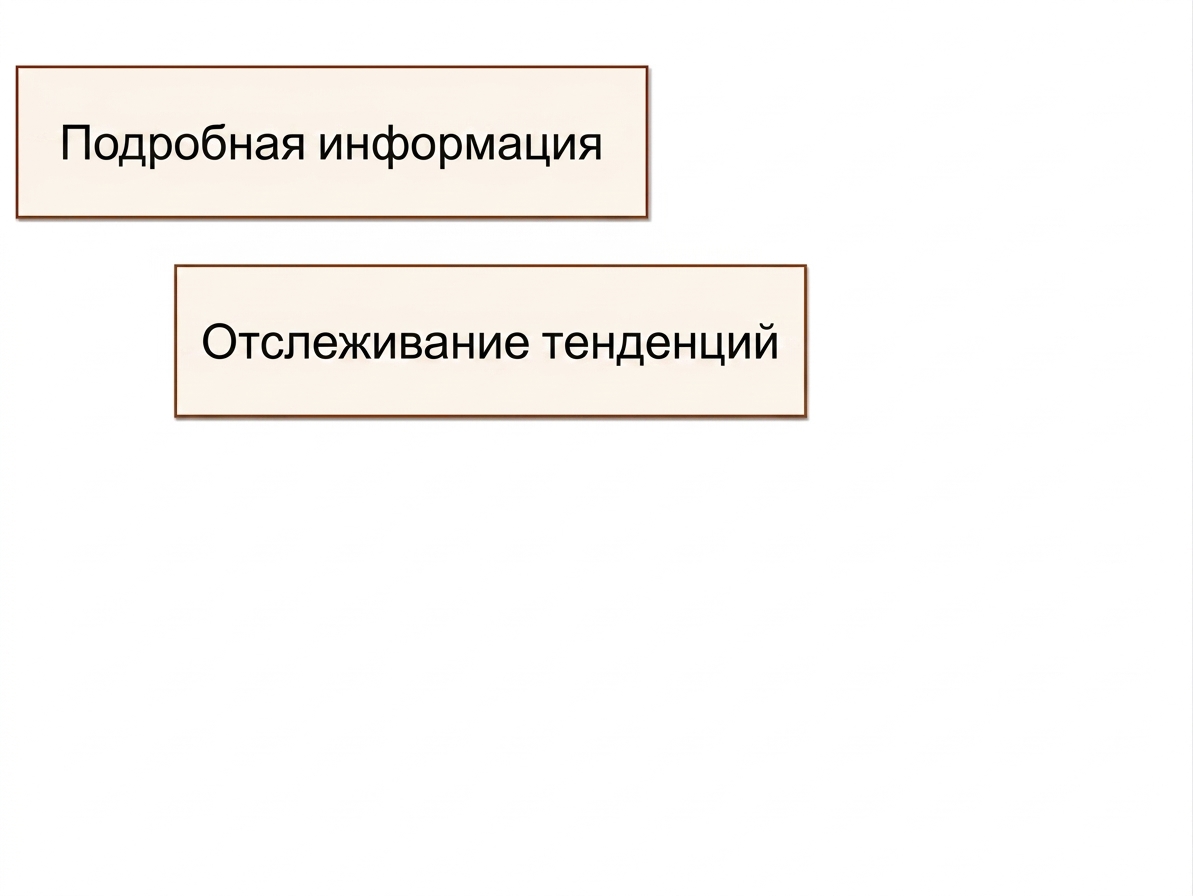 Подробная информация

Отслеживание тенденций